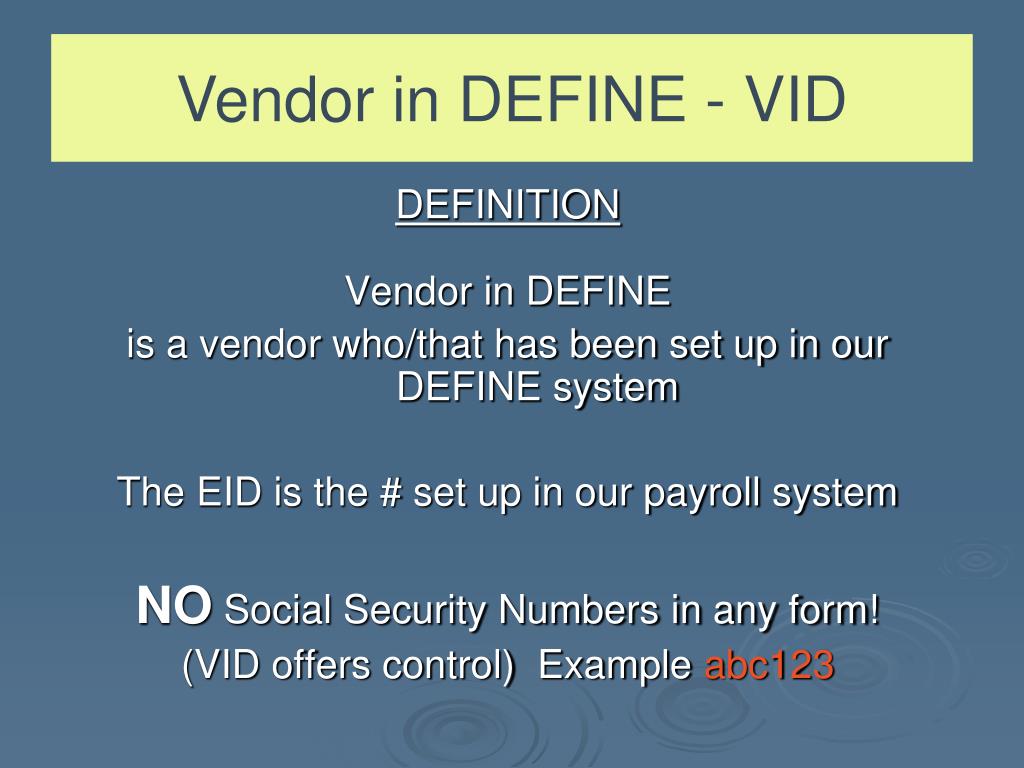 Vendor in DEFINE - VID

DEFINITION

Vendor in DEFINE
is a vendor who/that has been set up in our DEFINE system

The EID is the # set up in our payroll system

NO Social Security Numbers in any form!
(VID offers control) Example abc123